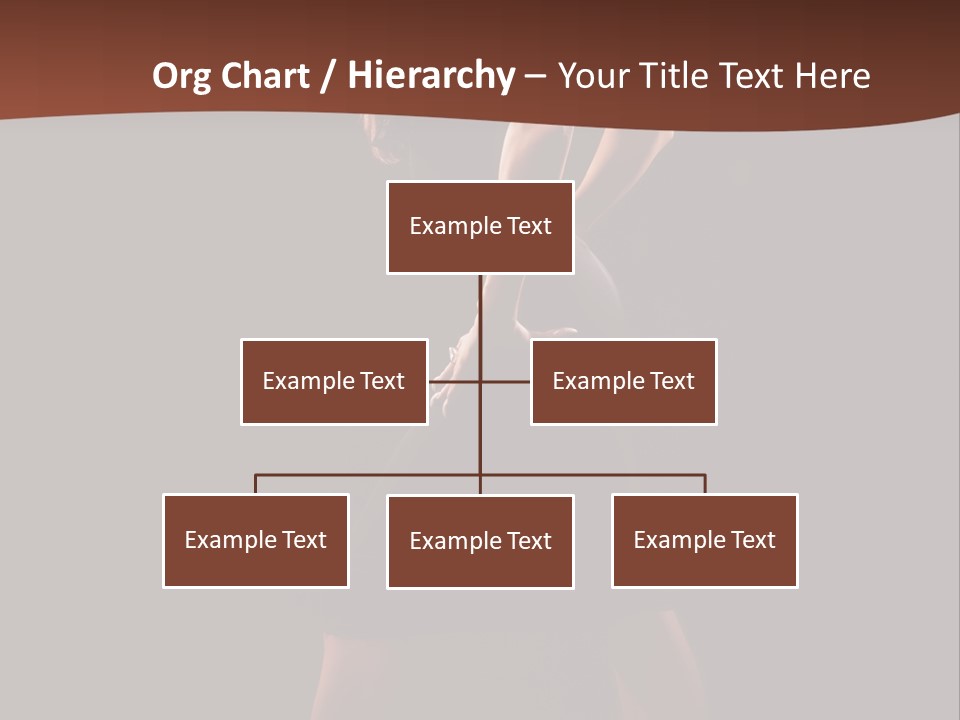 Org Chart / Hierarchy – Your Title Text Here

Example Text

Example Text

Example Text

Example Text

Example Text

Example Text